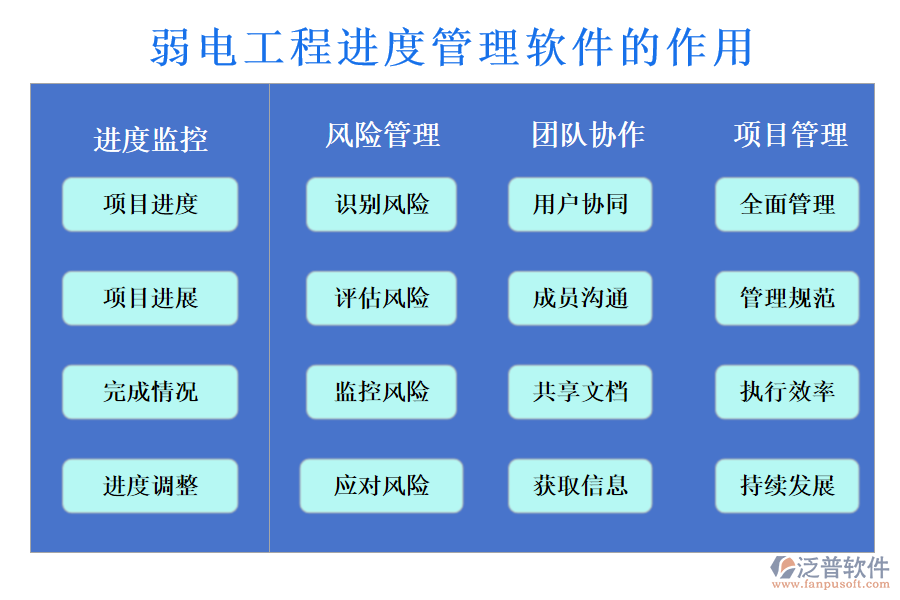 弱电工程进度管理软件的作用

进度监控
项目进度
项目进展
完成情况
进度调整

风险管理
识别风险
评估风险
监控风险
应对风险

团队协作
用户协同
成员沟通
共享文档
获取信息

项目管理
全面管理
管理规范
执行效率
持续发展

泛普软件
www.fanpusoft.com